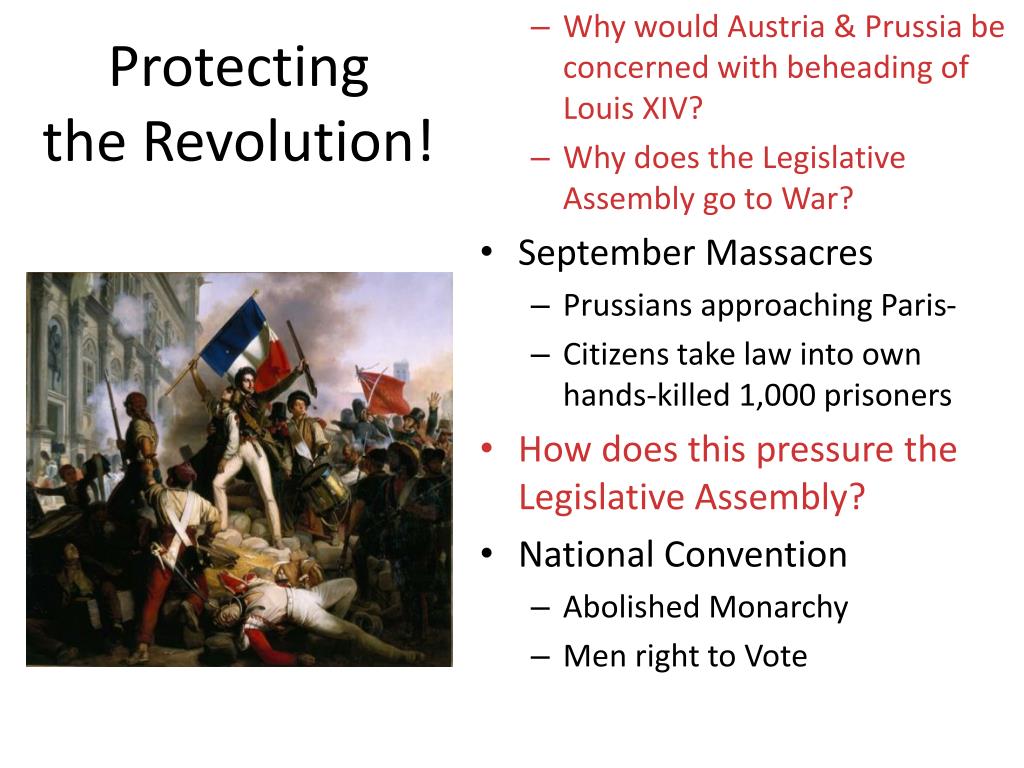 Protecting the Revolution!

– Why would Austria & Prussia be concerned with beheading of Louis XIV?
– Why does the Legislative Assembly go to War?

• September Massacres
– Prussians approaching Paris-
– Citizens take law into own hands-killed 1,000 prisoners
• How does this pressure the Legislative Assembly?
• National Convention
– Abolished Monarchy
– Men right to Vote